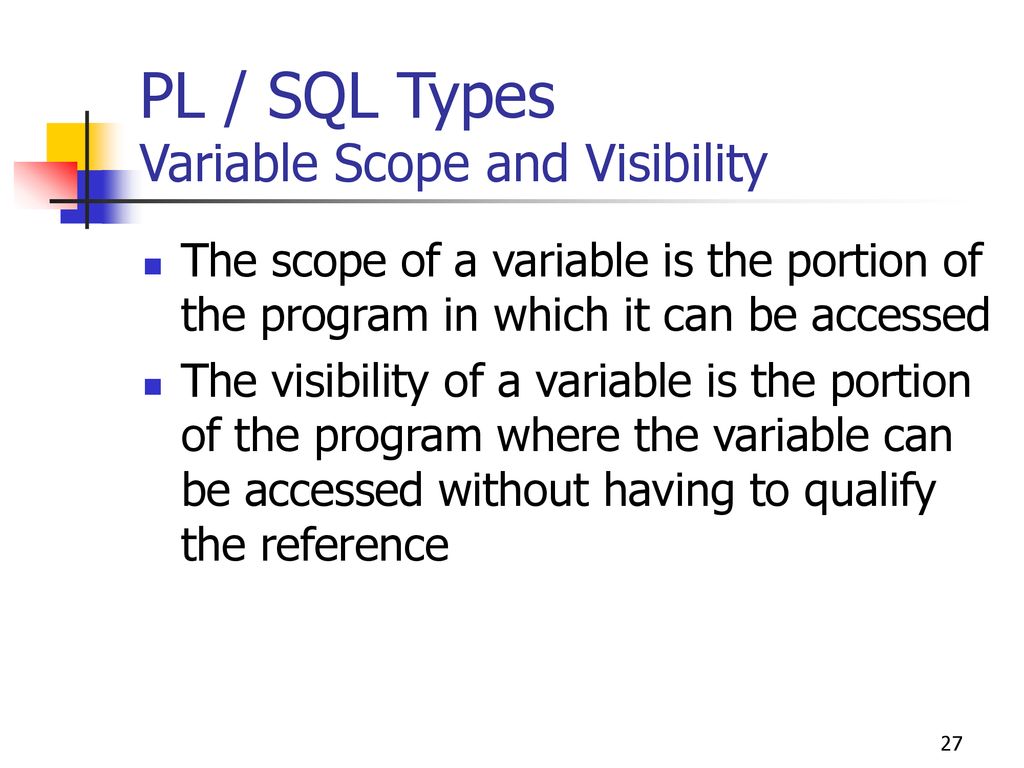 PL / SQL Types
Variable Scope and Visibility

- The scope of a variable is the portion of the program in which it can be accessed
- The visibility of a variable is the portion of the program where the variable can be accessed without having to qualify the reference

27